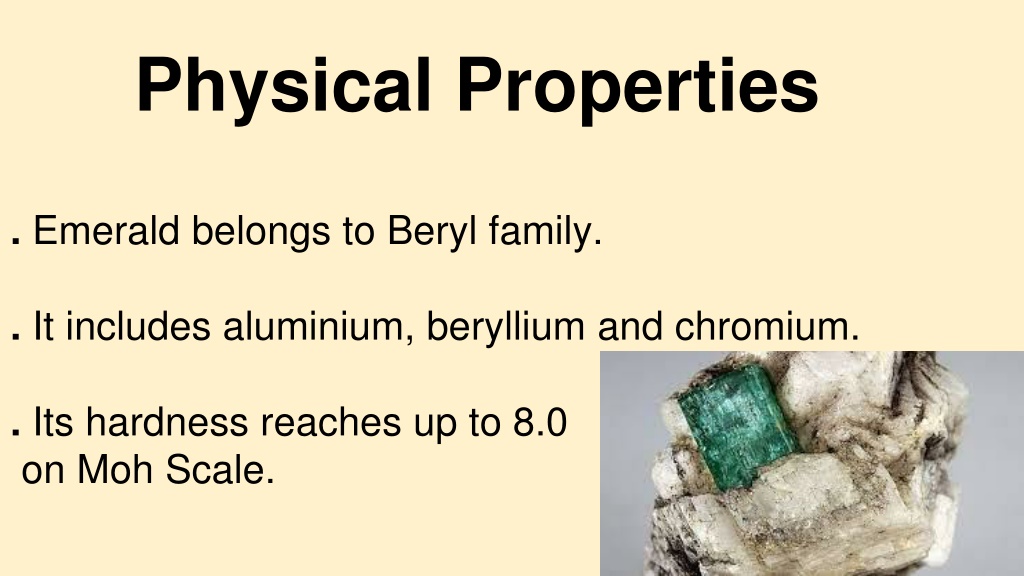 Physical Properties

. Emerald belongs to Beryl family.

. It includes aluminium, beryllium and chromium.

. Its hardness reaches up to 8.0 on Moh Scale.